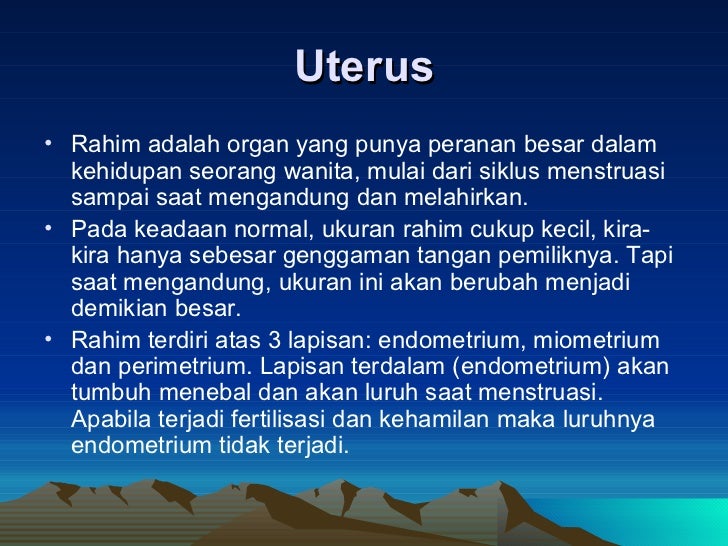 Uterus

• Rahim adalah organ yang punya peranan besar dalam kehidupan seorang wanita, mulai dari siklus menstruasi sampai saat mengandung dan melahirkan.

• Pada keadaan normal, ukuran rahim cukup kecil, kira-kira hanya sebesar genggaman tangan pemiliknya. Tapi saat mengandung, ukuran ini akan berubah menjadi demikian besar.

• Rahim terdiri atas 3 lapisan: endometrium, miometrium dan perimetrium. Lapisan terdalam (endometrium) akan tumbuh menebal dan akan luruh saat menstruasi. Apabila terjadi fertilisasi dan kehamilan maka luruhnya endometrium tidak terjadi.